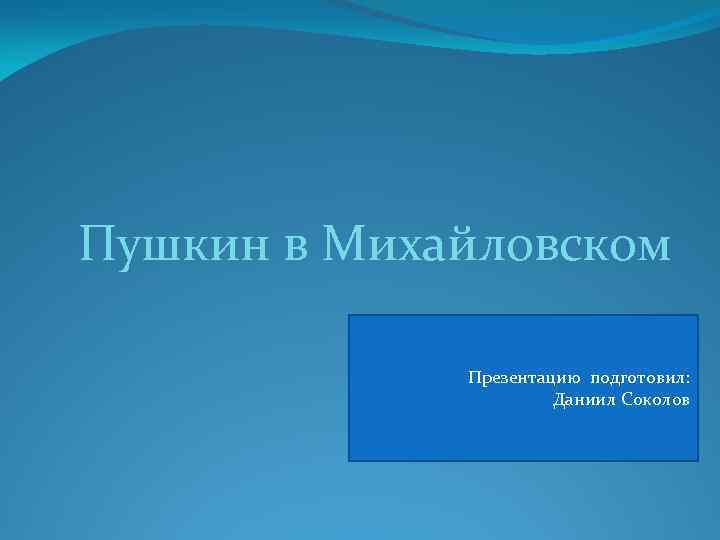 Пушкин в Михайловском

Презентацию подготовил:
Даниил Соколов